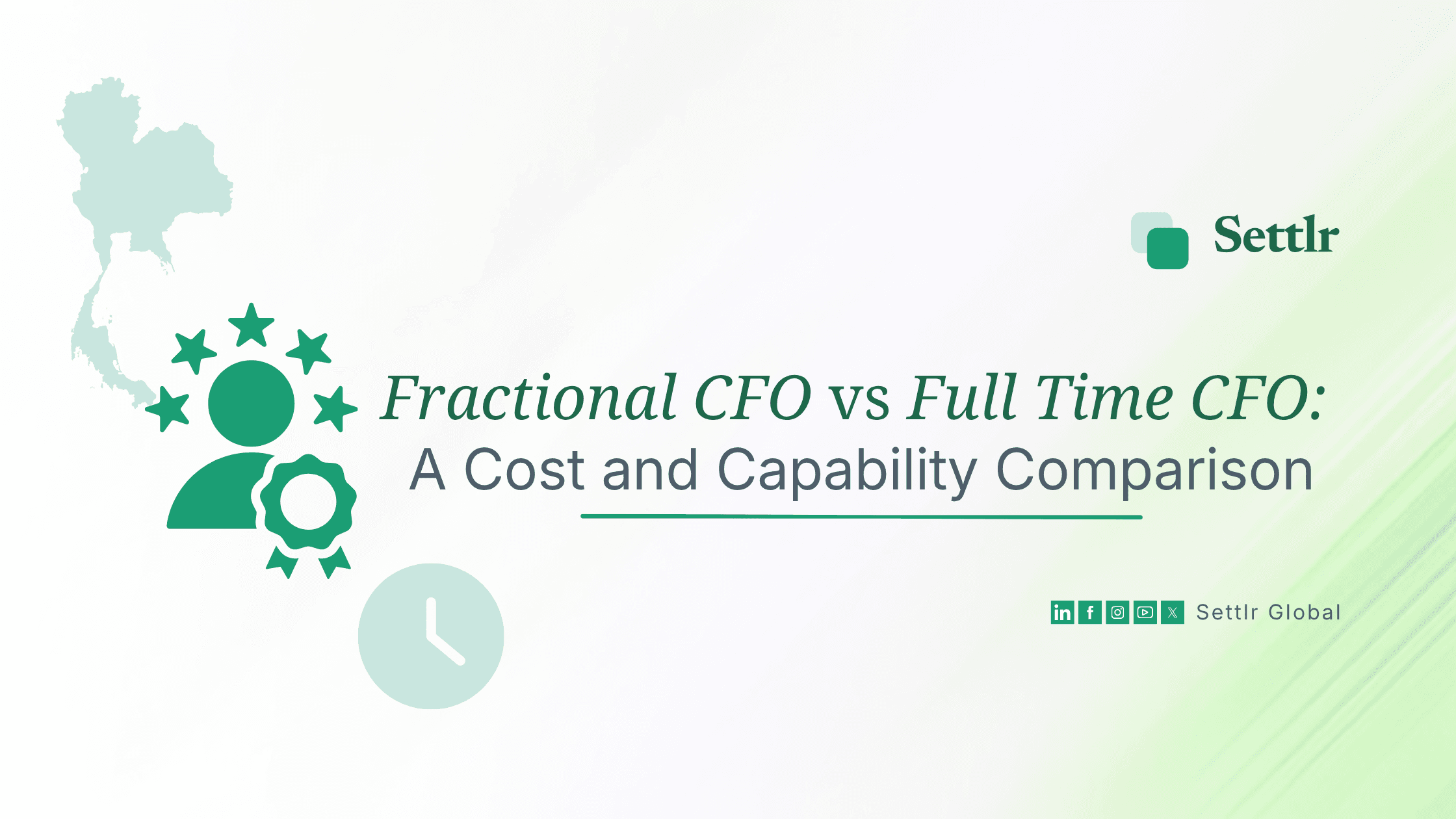 Settlr

Fractional CFO vs Full Time CFO:
A Cost and Capability Comparison

Settlr Global